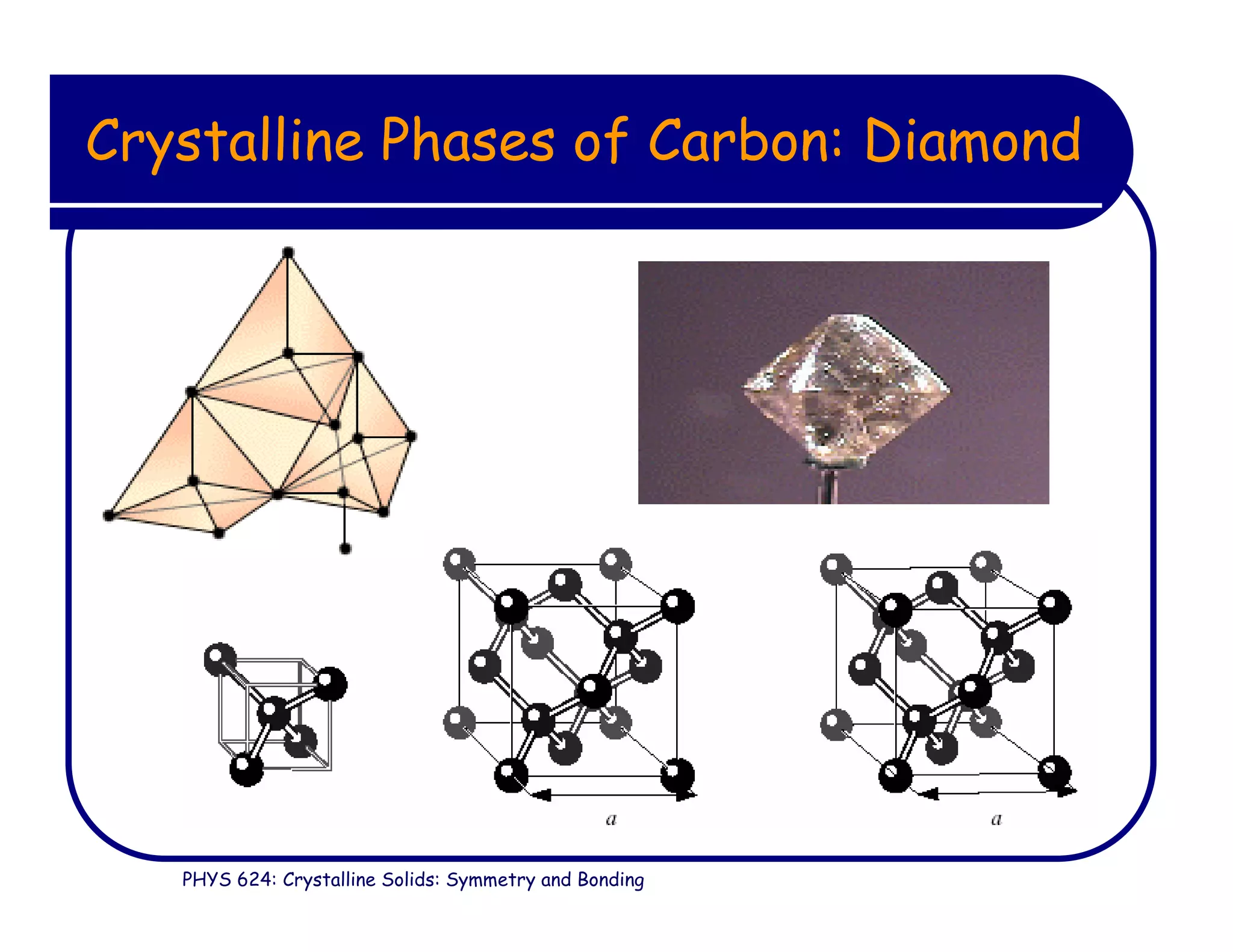 Crystalline Phases of Carbon: Diamond

$a$

$a$

PHYS 624: Crystalline Solids: Symmetry and Bonding